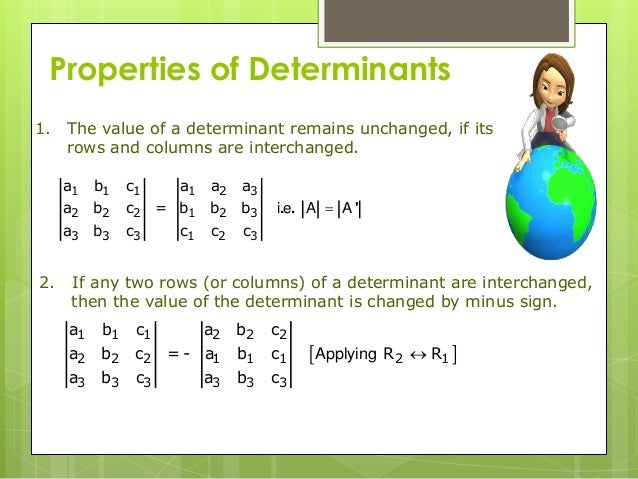 Properties of Determinants

1. The value of a determinant remains unchanged, if its rows and columns are interchanged.

$\begin{vmatrix} a_1 & b_1 & c_1 \\ a_2 & b_2 & c_2 \\ a_3 & b_3 & c_3 \end{vmatrix} = \begin{vmatrix} a_1 & a_2 & a_3 \\ b_1 & b_2 & b_3 \\ c_1 & c_2 & c_3 \end{vmatrix}$ i.e. $|A| = |A'|$

2. If any two rows (or columns) of a determinant are interchanged, then the value of the determinant is changed by minus sign.

$\begin{vmatrix} a_1 & b_1 & c_1 \\ a_2 & b_2 & c_2 \\ a_3 & b_3 & c_3 \end{vmatrix} = - \begin{vmatrix} a_2 & b_2 & c_2 \\ a_1 & b_1 & c_1 \\ a_3 & b_3 & c_3 \end{vmatrix}$ $[\text{Applying } R_2 \leftrightarrow R_1]$